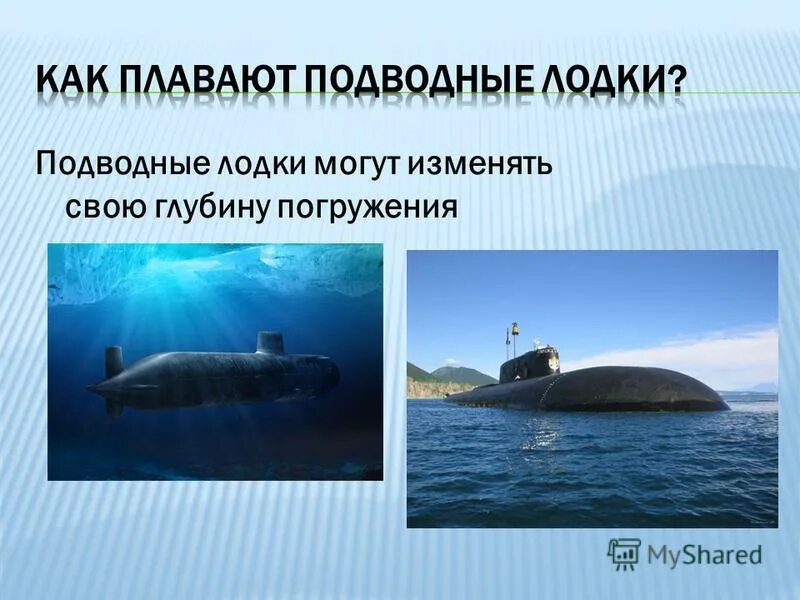 КАК ПЛАВАЮТ ПОДВОДНЫЕ ЛОДКИ?

Подводные лодки могут изменять свою глубину погружения

MyShared